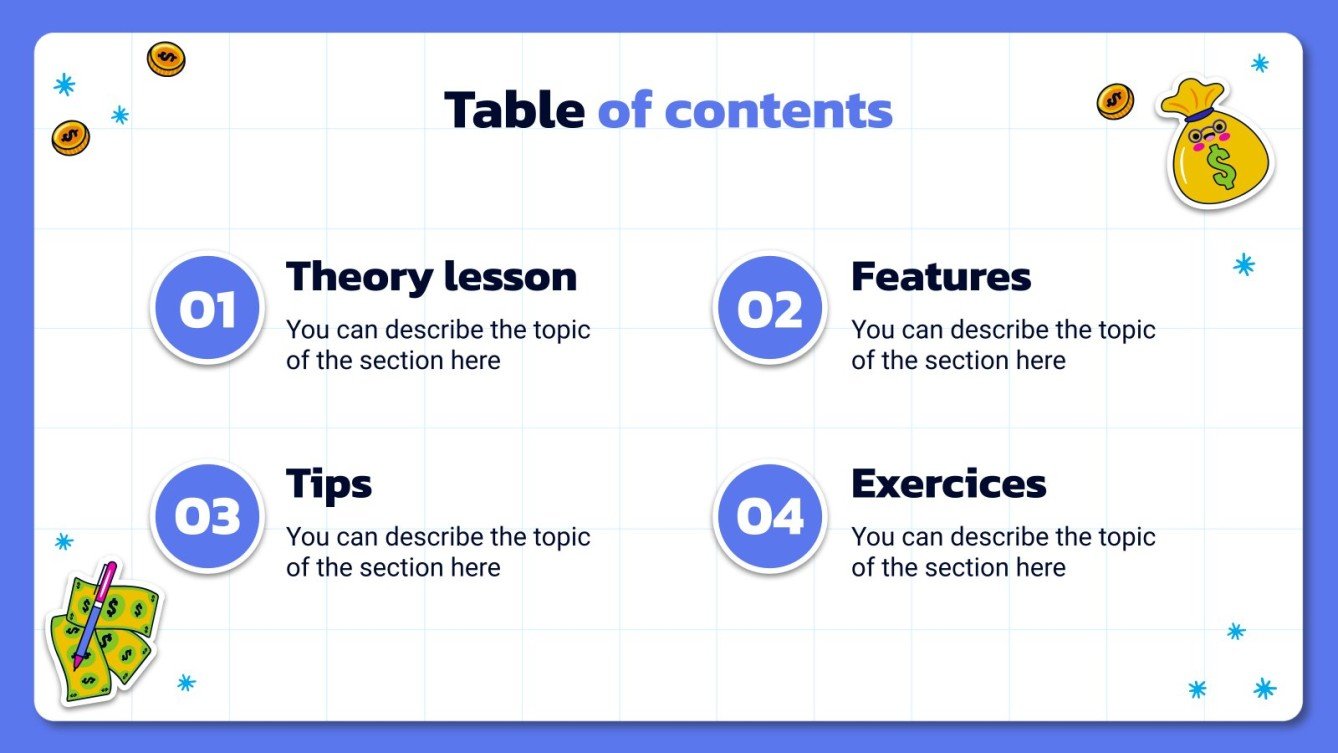 Table of contents

01
Theory lesson
You can describe the topic of the section here

02
Features
You can describe the topic of the section here

03
Tips
You can describe the topic of the section here

04
Exercices
You can describe the topic of the section here